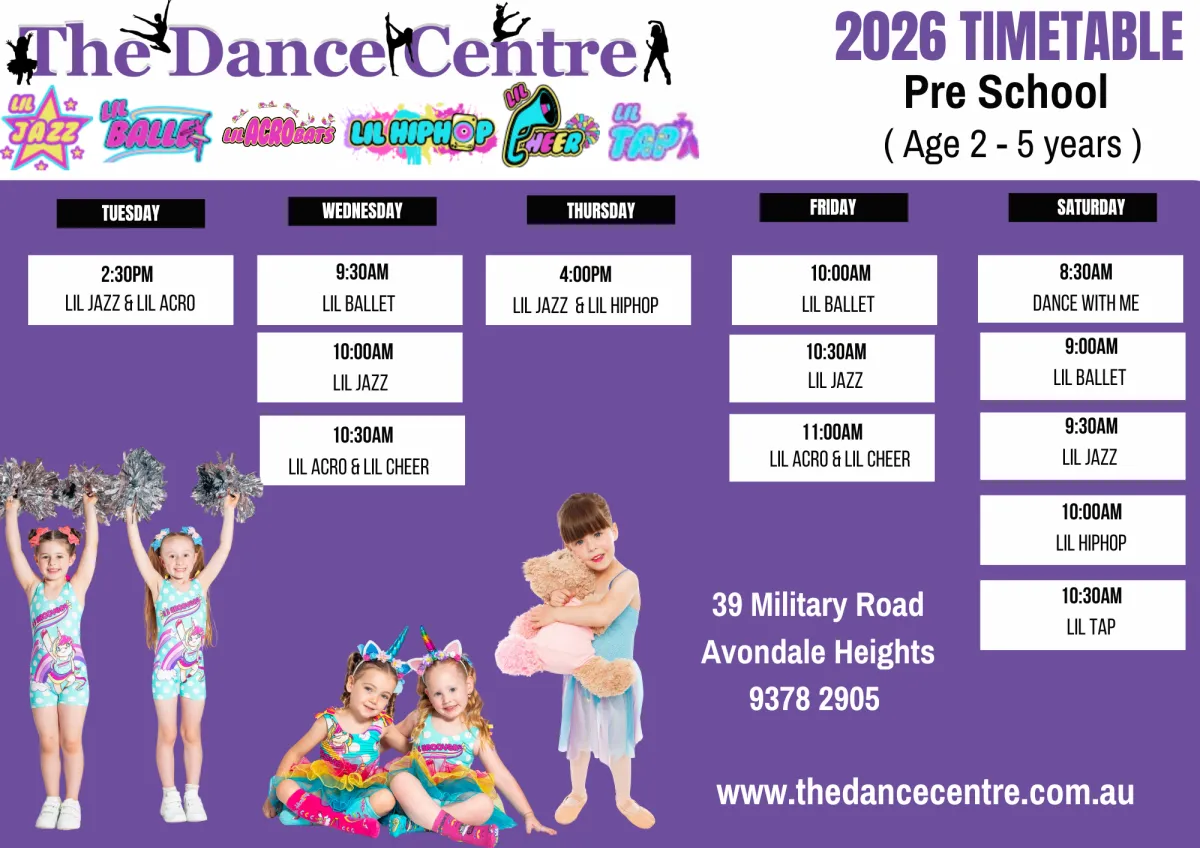 The Dance Centre

LIL JAZZ LIL BALLET LIL ACROBATS LIL HIPHOP LIL CHEER LIL TAP

2026 TIMETABLE
Pre School
( Age 2 - 5 years )

TUESDAY

2:30PM
LIL JAZZ & LIL ACRO

WEDNESDAY

9:30AM
LIL BALLET

10:00AM
LIL JAZZ

10:30AM
LIL ACRO & LIL CHEER

THURSDAY

4:00PM
LIL JAZZ & LIL HIPHOP

FRIDAY

10:00AM
LIL BALLET

10:30AM
LIL JAZZ

11:00AM
LIL ACRO & LIL CHEER

SATURDAY

8:30AM
DANCE WITH ME

9:00AM
LIL BALLET

9:30AM
LIL JAZZ

10:00AM
LIL HIPHOP

10:30AM
LIL TAP

39 Military Road
Avondale Heights
9378 2905

www.thedancecentre.com.au